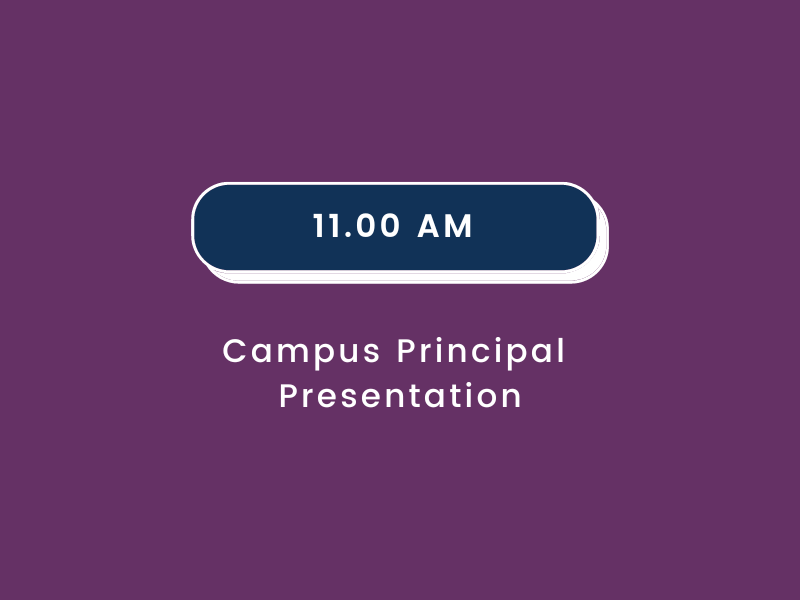 11.00 AM

Campus Principal Presentation